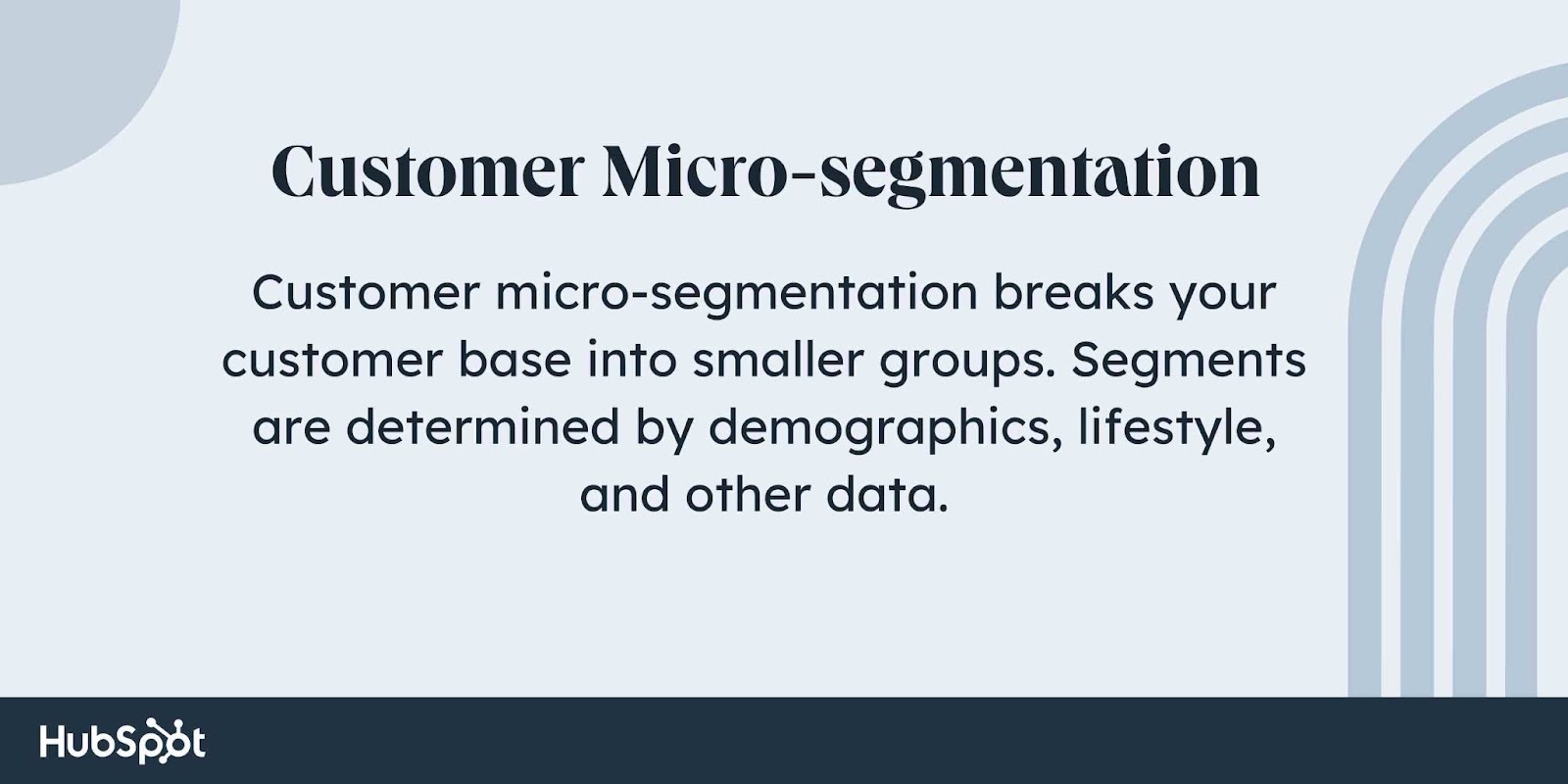 Customer Micro-segmentation

Customer micro-segmentation breaks your customer base into smaller groups. Segments are determined by demographics, lifestyle, and other data.

HubSpot